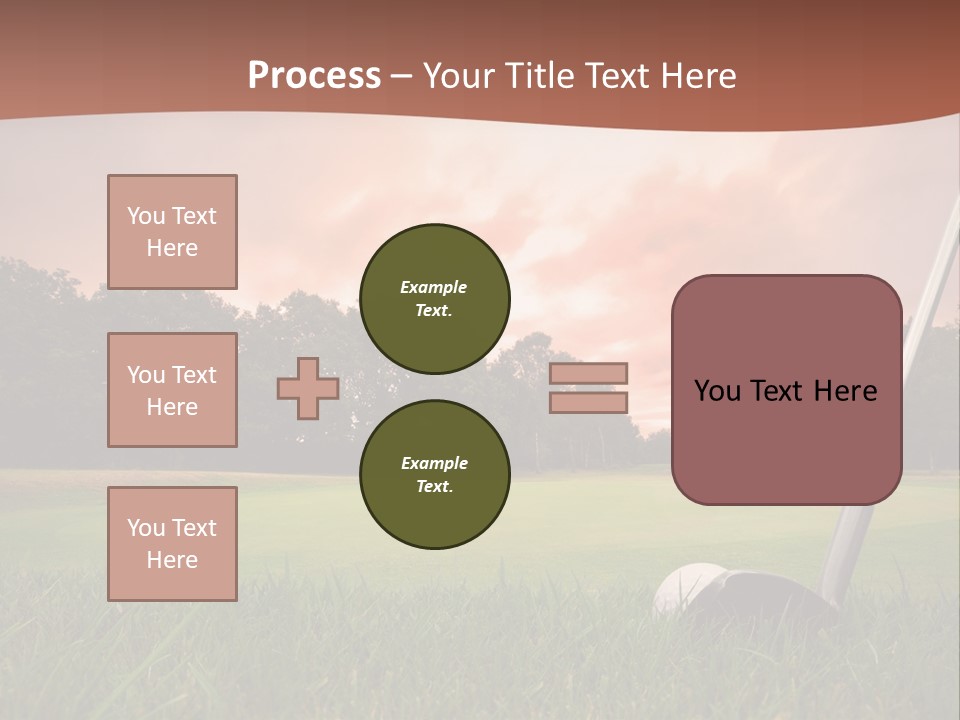 Process – Your Title Text Here

You Text Here

You Text Here

You Text Here

Example Text.

Example Text.

You Text Here